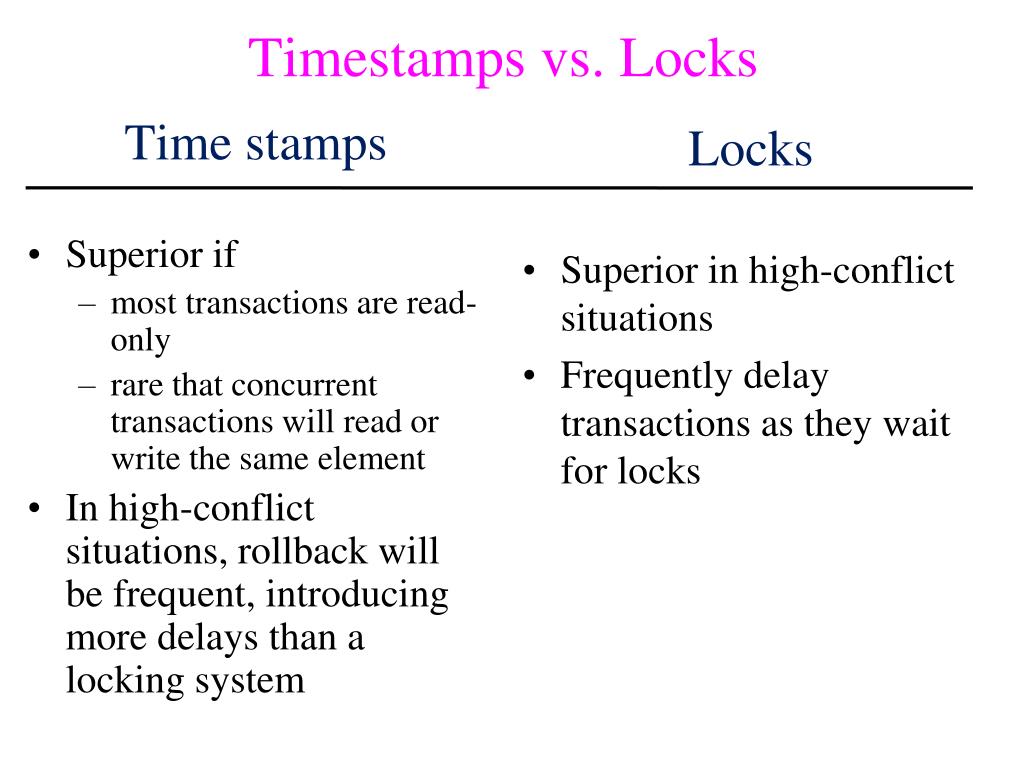 Timestamps vs. Locks

Time stamps

• Superior if
– most transactions are read-only
– rare that concurrent transactions will read or write the same element
• In high-conflict situations, rollback will be frequent, introducing more delays than a locking system

Locks

• Superior in high-conflict situations
• Frequently delay transactions as they wait for locks